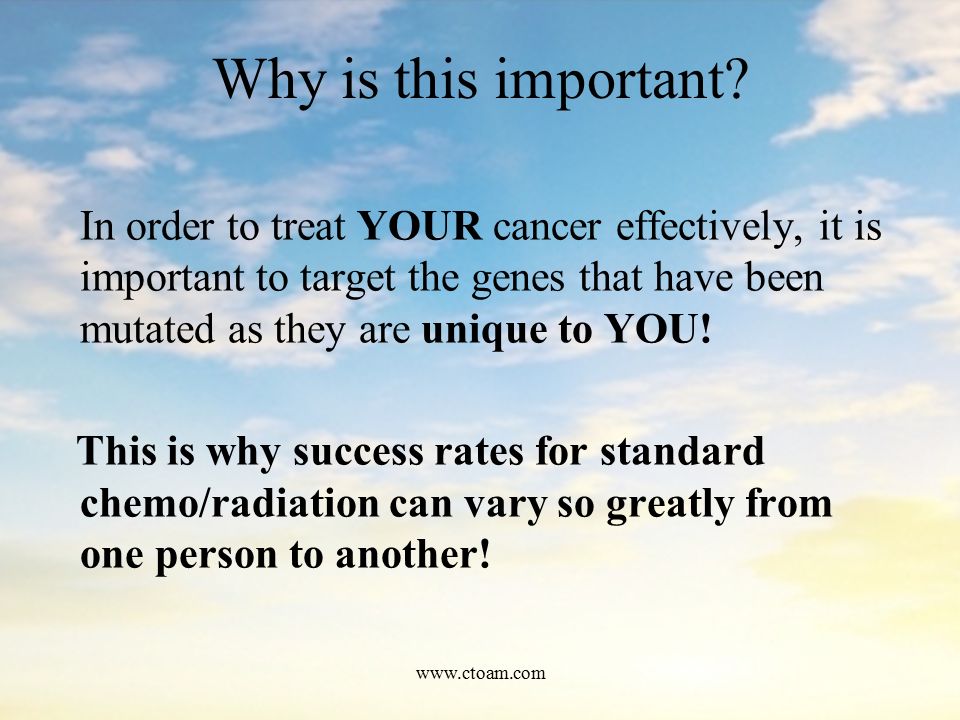 Why is this important?

In order to treat YOUR cancer effectively, it is important to target the genes that have been mutated as they are unique to YOU!

This is why success rates for standard chemo/radiation can vary so greatly from one person to another!

www.ctoam.com